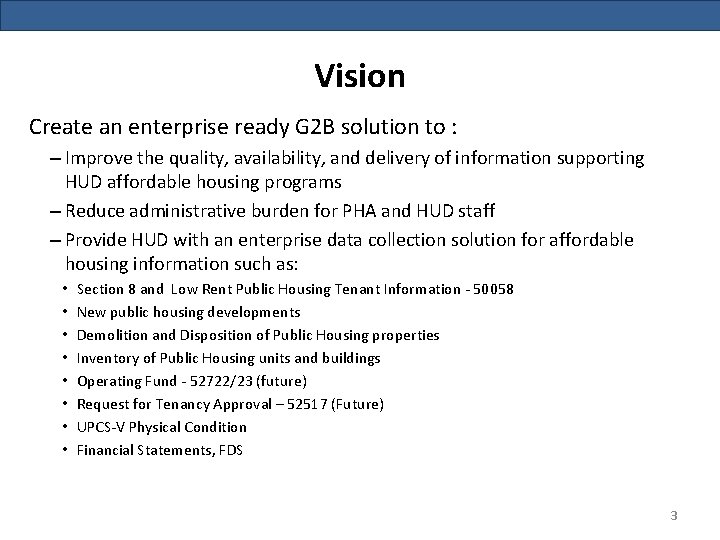 Vision

Create an enterprise ready G2B solution to :

– Improve the quality, availability, and delivery of information supporting HUD affordable housing programs

– Reduce administrative burden for PHA and HUD staff

– Provide HUD with an enterprise data collection solution for affordable housing information such as:

• Section 8 and Low Rent Public Housing Tenant Information - 50058
• New public housing developments
• Demolition and Disposition of Public Housing properties
• Inventory of Public Housing units and buildings
• Operating Fund - 52722/23 (future)
• Request for Tenancy Approval – 52517 (Future)
• UPCS-V Physical Condition
• Financial Statements, FDS

3